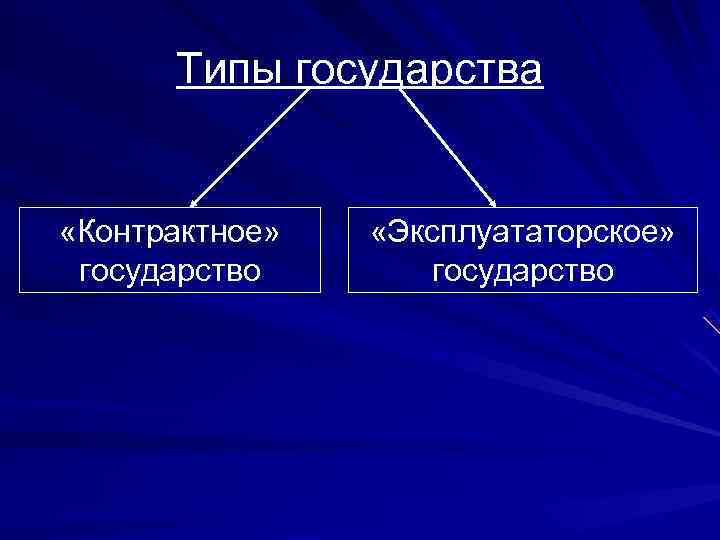 Типы государства

«Контрактное» государство

«Эксплуататорское» государство